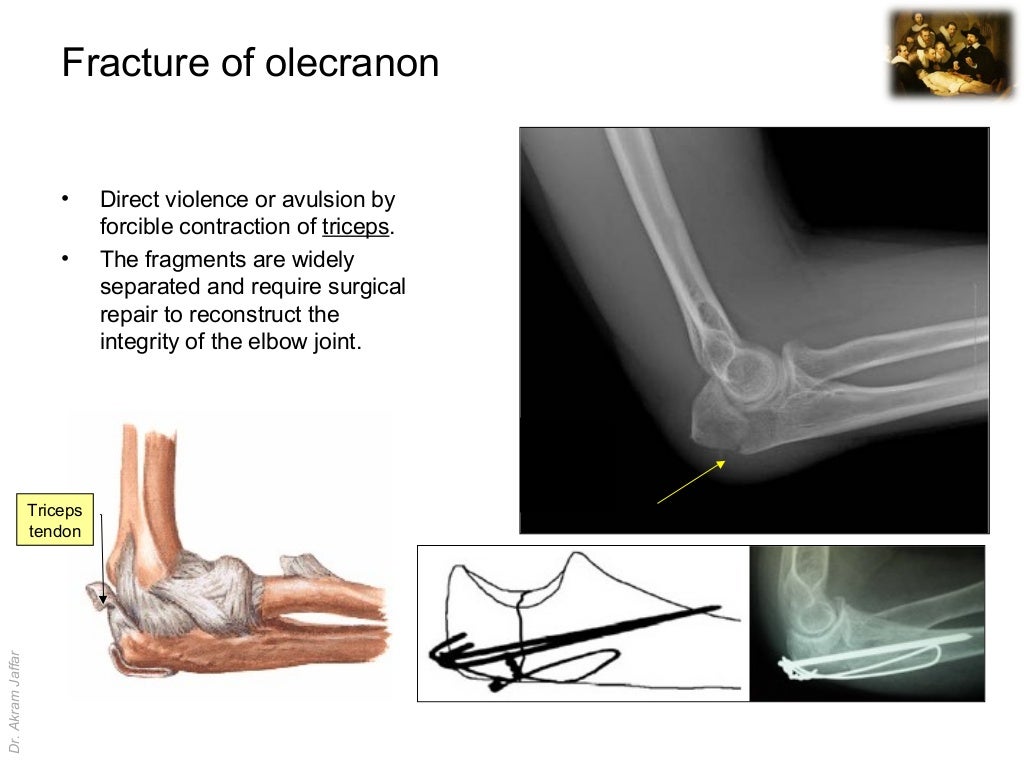 Fracture of olecranon

• Direct violence or avulsion by forcible contraction of triceps.
• The fragments are widely separated and require surgical repair to reconstruct the integrity of the elbow joint.

Triceps tendon

Dr. Akram Jaffar